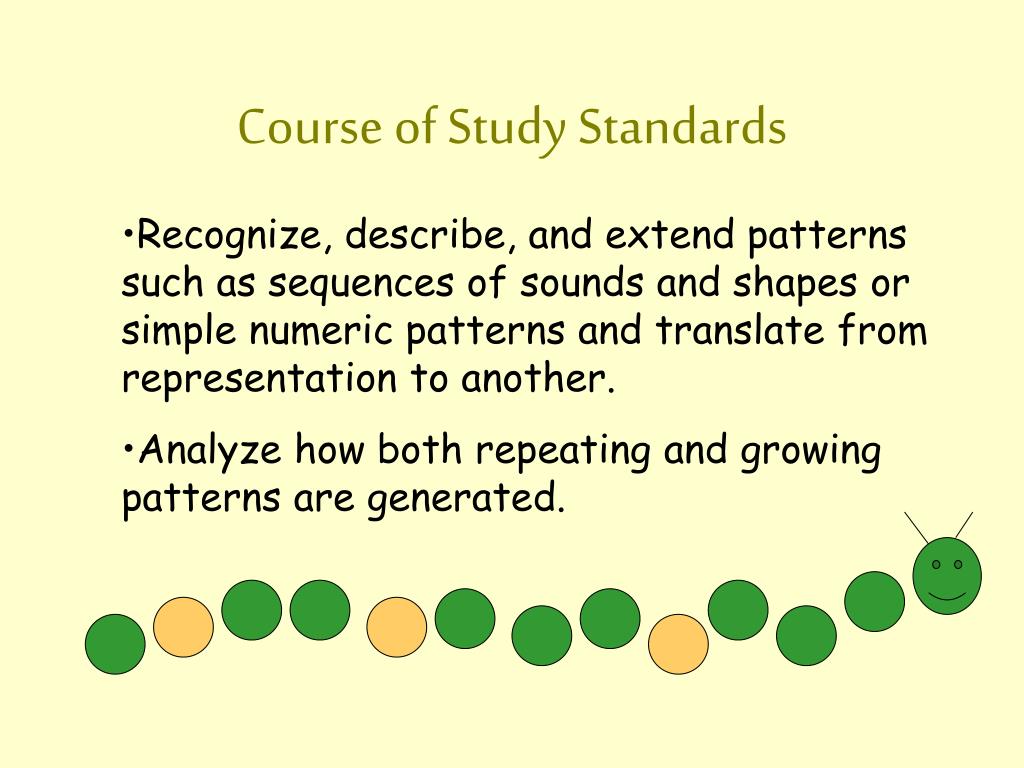 Course of Study Standards

•Recognize, describe, and extend patterns such as sequences of sounds and shapes or simple numeric patterns and translate from representation to another.

•Analyze how both repeating and growing patterns are generated.